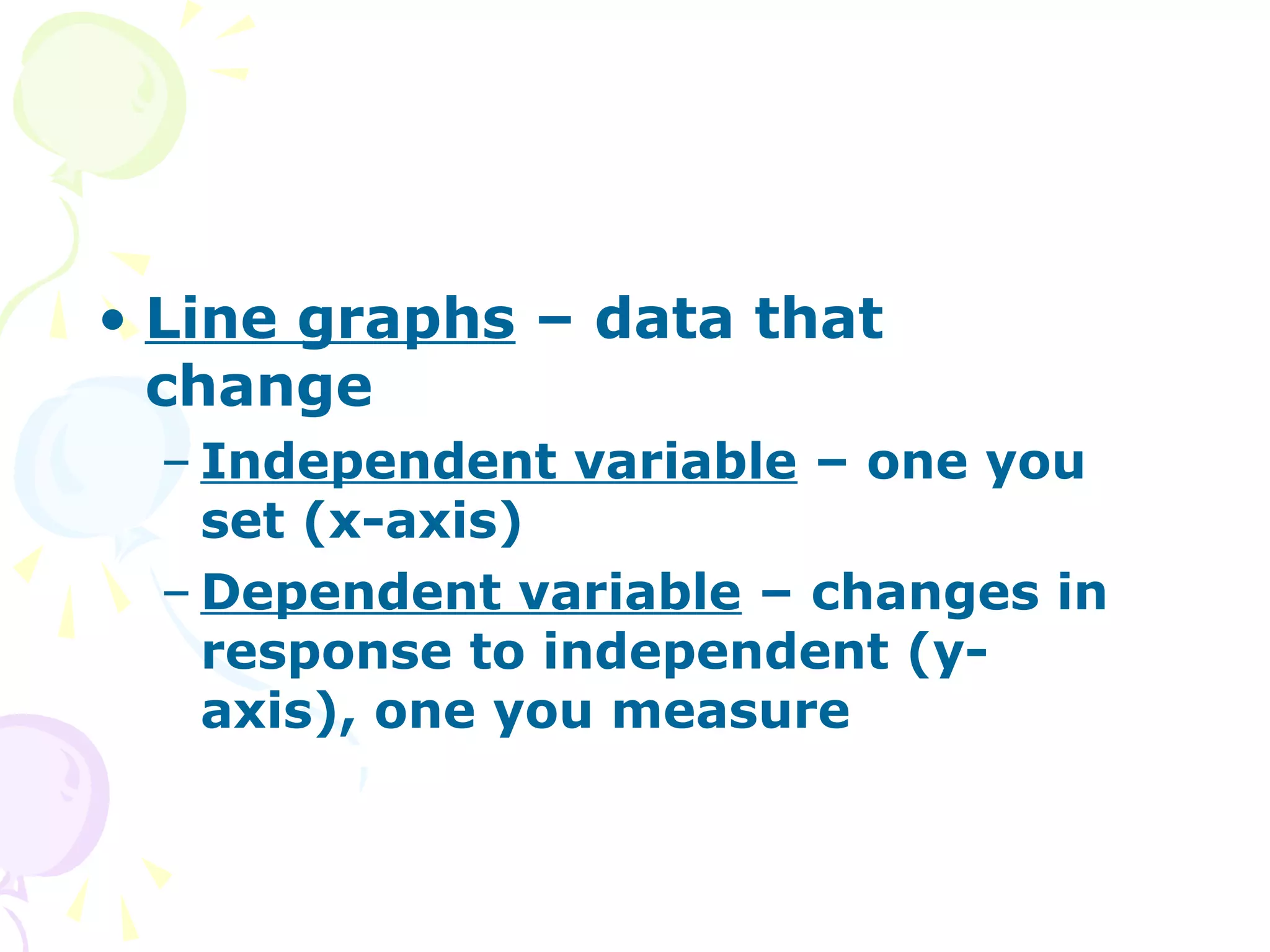 • Line graphs – data that change

– Independent variable – one you set (x-axis)

– Dependent variable – changes in response to independent (y-axis), one you measure